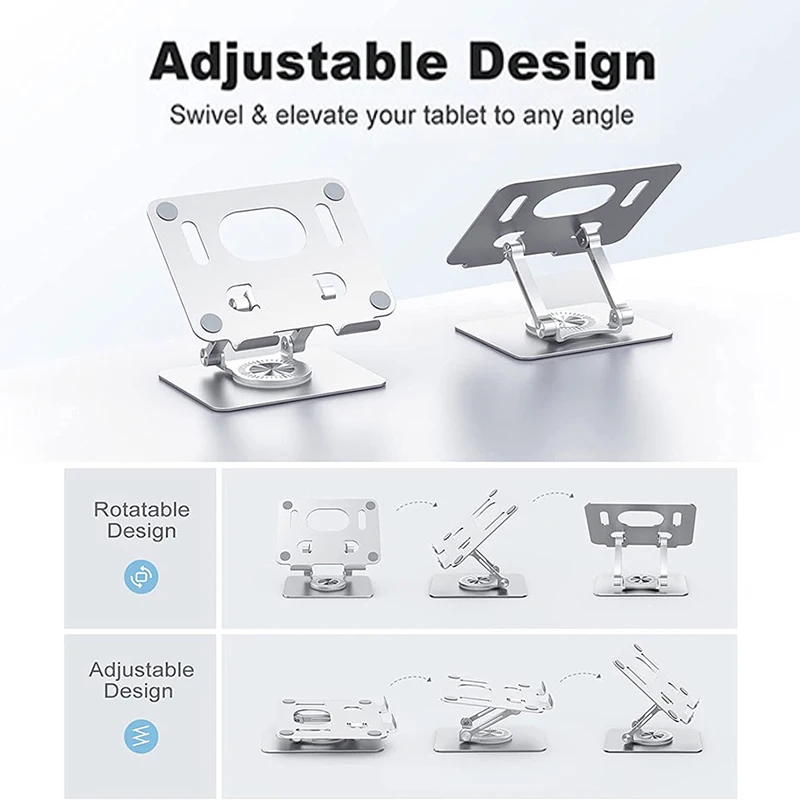 Adjustable Design

Swivel & elevate your tablet to any angle

Rotatable Design

Adjustable Design